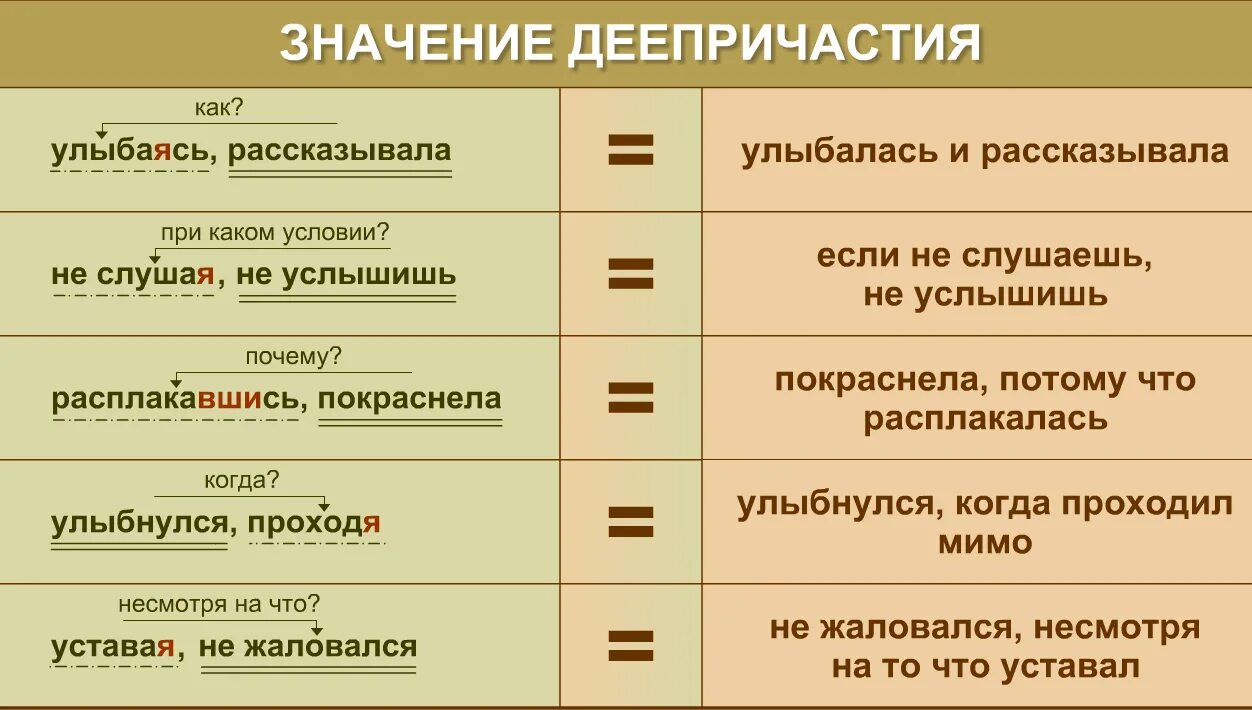 ЗНАЧЕНИЕ ДЕЕПРИЧАСТИЯ

| | | |
|---|---|---|
| как? улыбаясь, рассказывала | = | улыбалась и рассказывала |
| при каком условии? не слушая, не услышишь | = | если не слушаешь, не услышишь |
| почему? расплакавшись, покраснела | = | покраснела, потому что расплакалась |
| когда? улыбнулся, проходя | = | улыбнулся, когда проходил мимо |
| несмотря на что? уставая, не жаловался | = | не жаловался, несмотря на то что уставал |